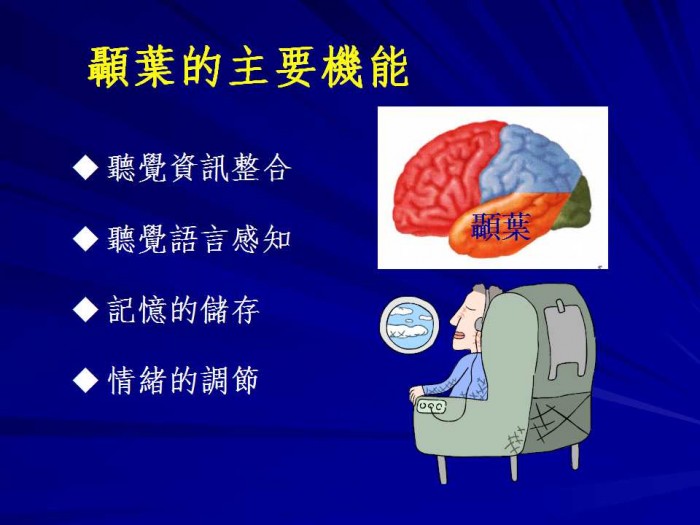 顳葉的主要機能

◆ 聽覺資訊整合

◆ 聽覺語言感知

◆ 記憶的儲存

◆ 情緒的調節

顳葉